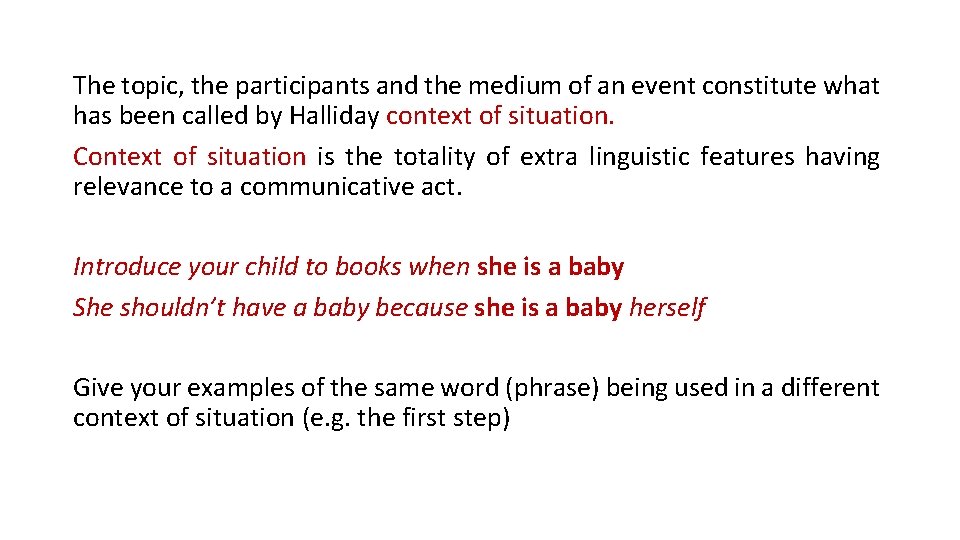 The topic, the participants and the medium of an event constitute what has been called by Halliday context of situation.

Context of situation is the totality of extra linguistic features having relevance to a communicative act.

Introduce your child to books when she is a baby

She shouldn't have a baby because she is a baby herself

Give your examples of the same word (phrase) being used in a different context of situation (e.g. the first step)